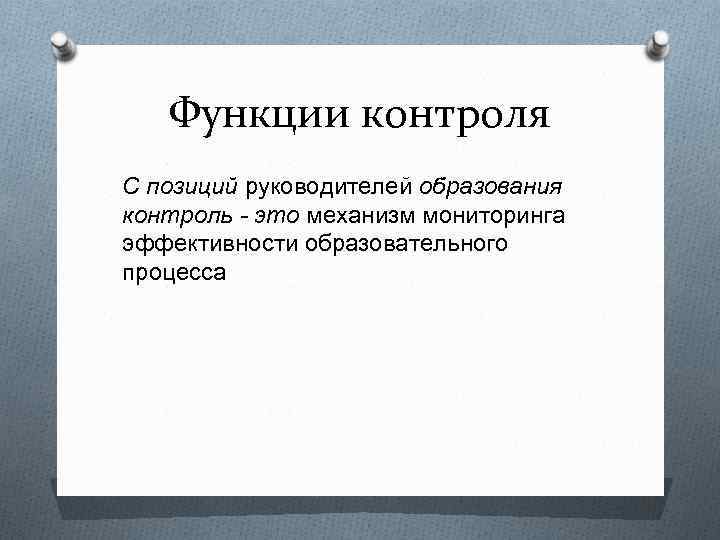 Функции контроля

С позиций руководителей образования контроль - это механизм мониторинга эффективности образовательного процесса